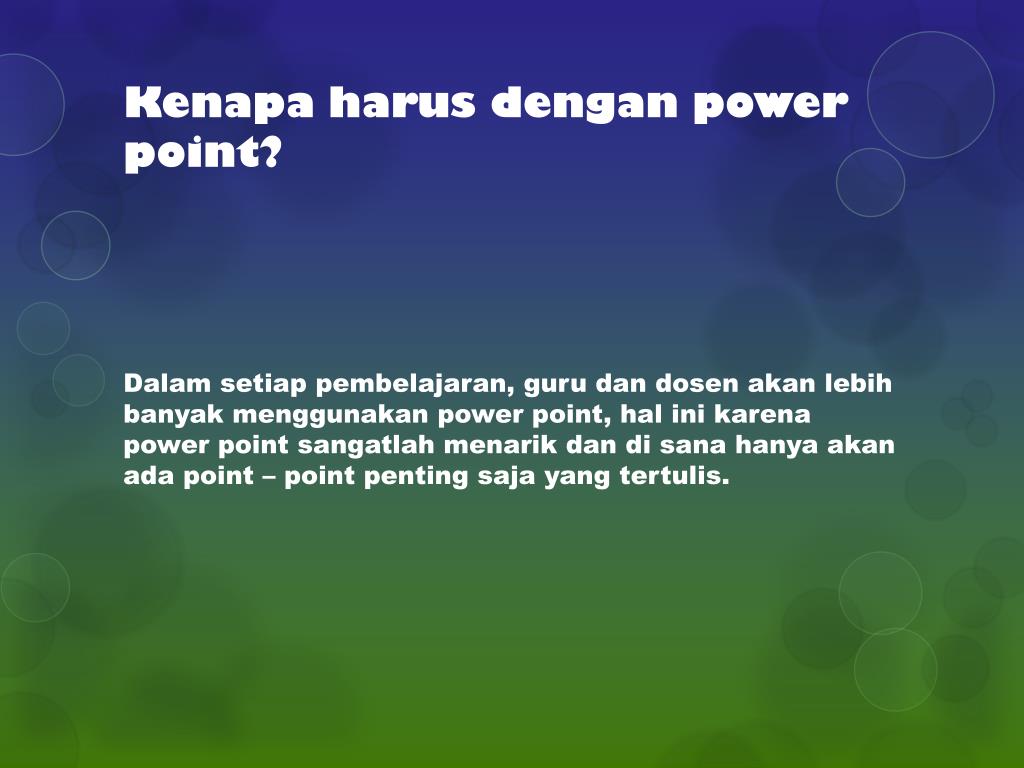 Kenapa harus dengan power point?

Dalam setiap pembelajaran, guru dan dosen akan lebih banyak menggunakan power point, hal ini karena power point sangatlah menarik dan di sana hanya akan ada point – point penting saja yang tertulis.